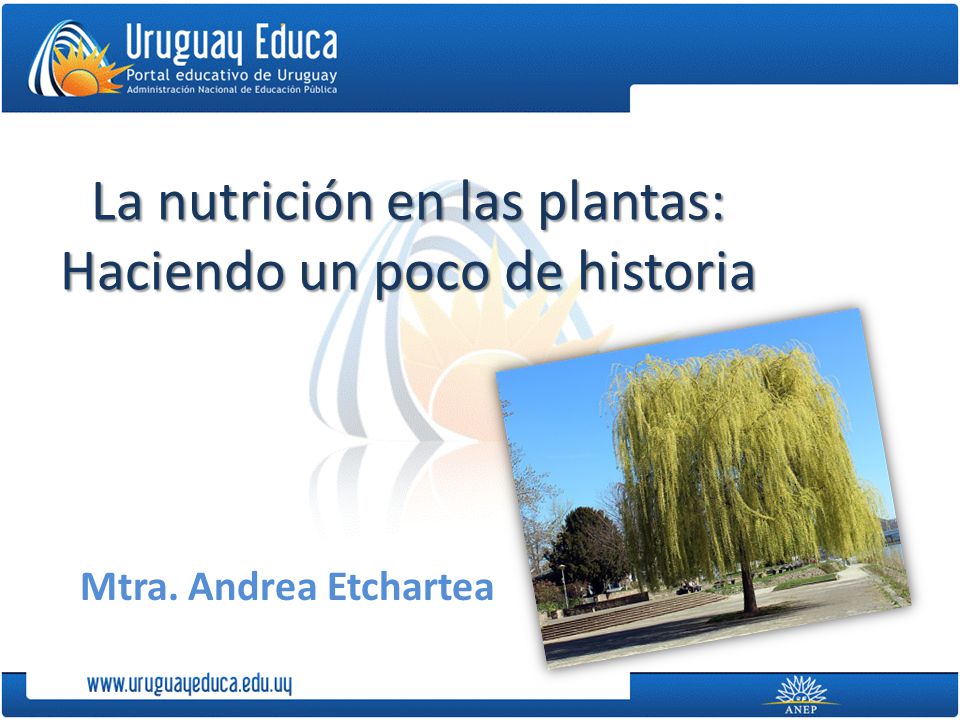 Uruguay Educa
Portal educativo de Uruguay
Administración Nacional de Educación Pública

La nutrición en las plantas:
Haciendo un poco de historia

Mtra. Andrea Etchartea

www.uruguayeduca.edu.uy

ANEP